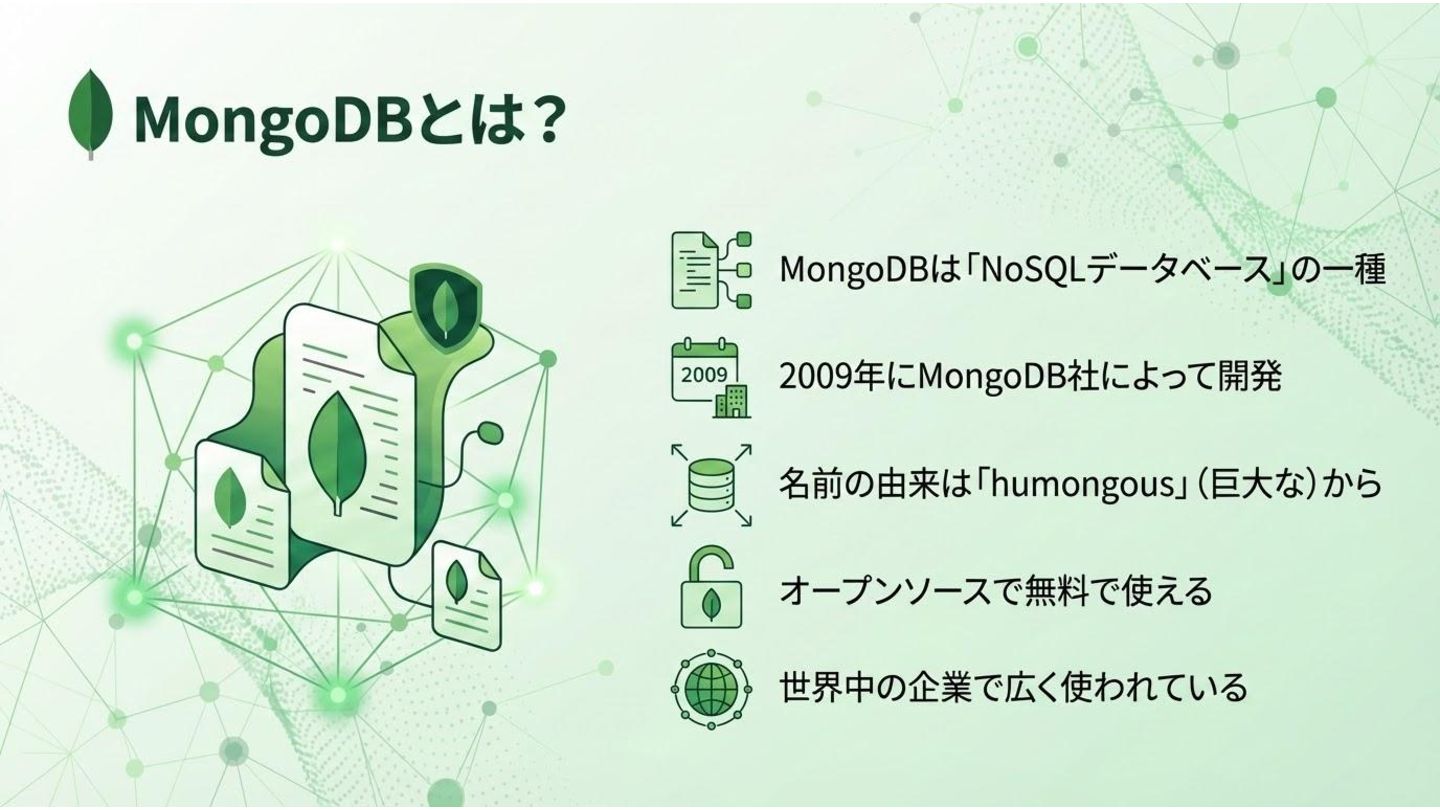 MongoDBとは？

MongoDBは「NoSQLデータベース」の一種

2009

2009年にMongoDB社によって開発

名前の由来は「humongous」（巨大な）から

オープンソースで無料で使える

世界中の企業で広く使われている